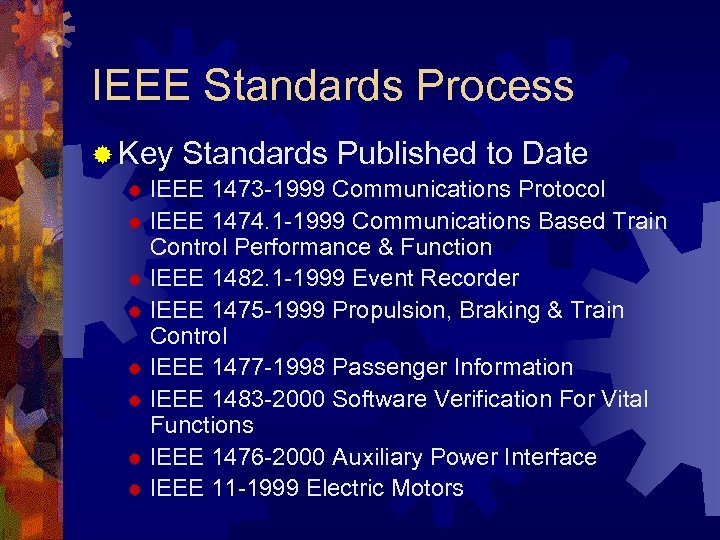 IEEE Standards Process

Key Standards Published to Date

IEEE 1473-1999 Communications Protocol

IEEE 1474.1-1999 Communications Based Train Control Performance & Function

IEEE 1482.1-1999 Event Recorder

IEEE 1475-1999 Propulsion, Braking & Train Control

IEEE 1477-1998 Passenger Information

IEEE 1483-2000 Software Verification For Vital Functions

IEEE 1476-2000 Auxiliary Power Interface

IEEE 11-1999 Electric Motors